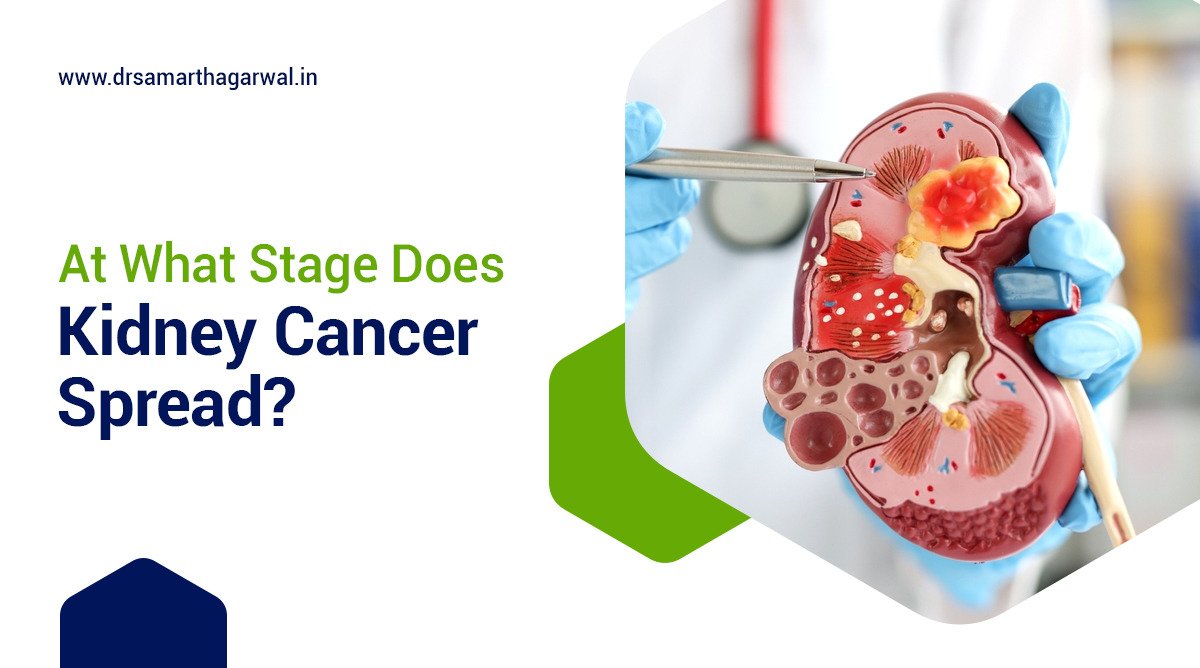 www.drsamarthagarwal.in

At What Stage Does
Kidney Cancer
Spread?